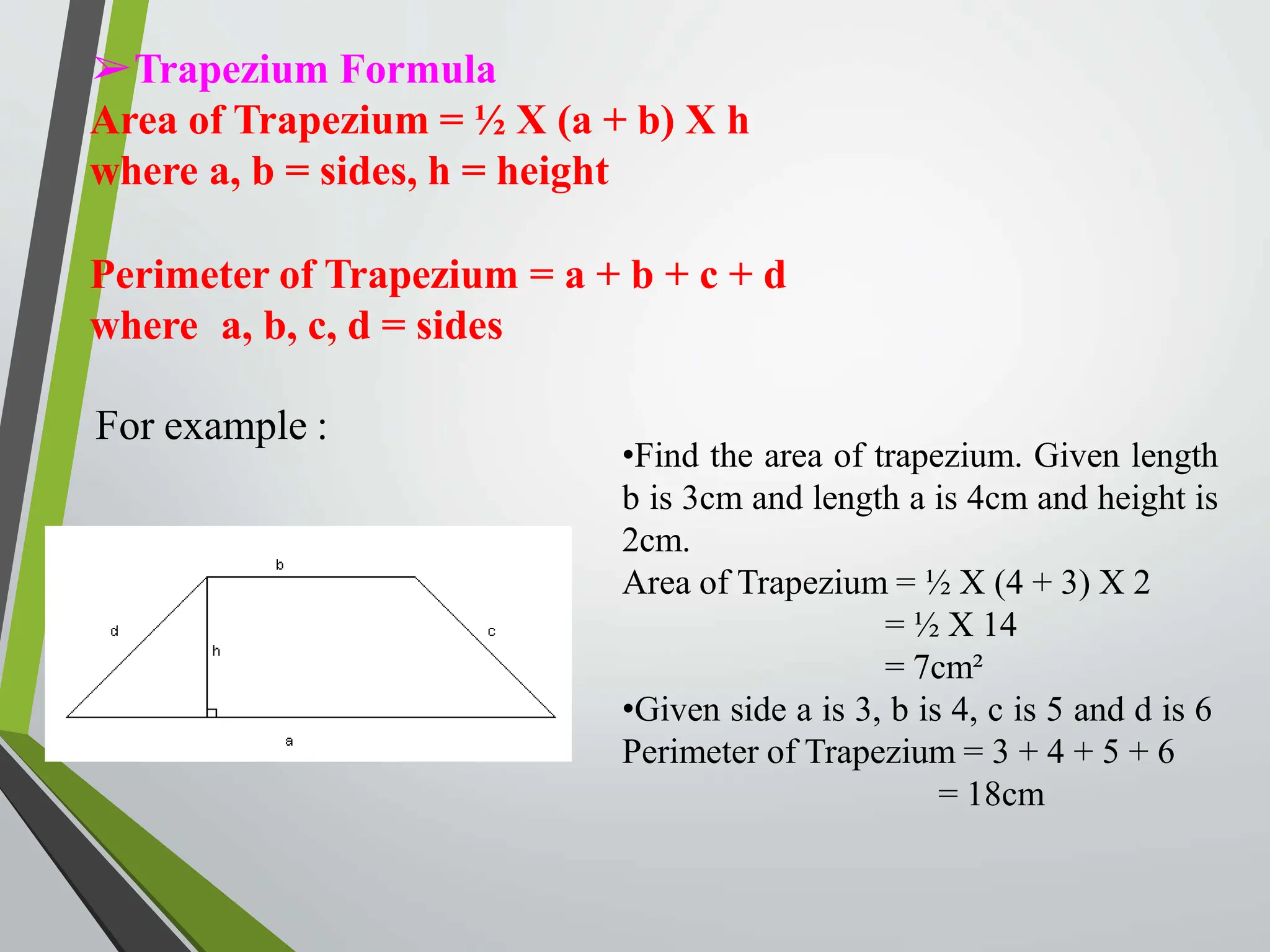 ➢Trapezium Formula
Area of Trapezium = ½ X (a + b) X h
where a, b = sides, h = height

Perimeter of Trapezium = a + b + c + d
where a, b, c, d = sides

For example :

b
d
h
c
a

•Find the area of trapezium. Given length b is 3cm and length a is 4cm and height is 2cm.
Area of Trapezium = ½ X (4 + 3) X 2
= ½ X 14
= 7cm²
•Given side a is 3, b is 4, c is 5 and d is 6
Perimeter of Trapezium = 3 + 4 + 5 + 6
= 18cm